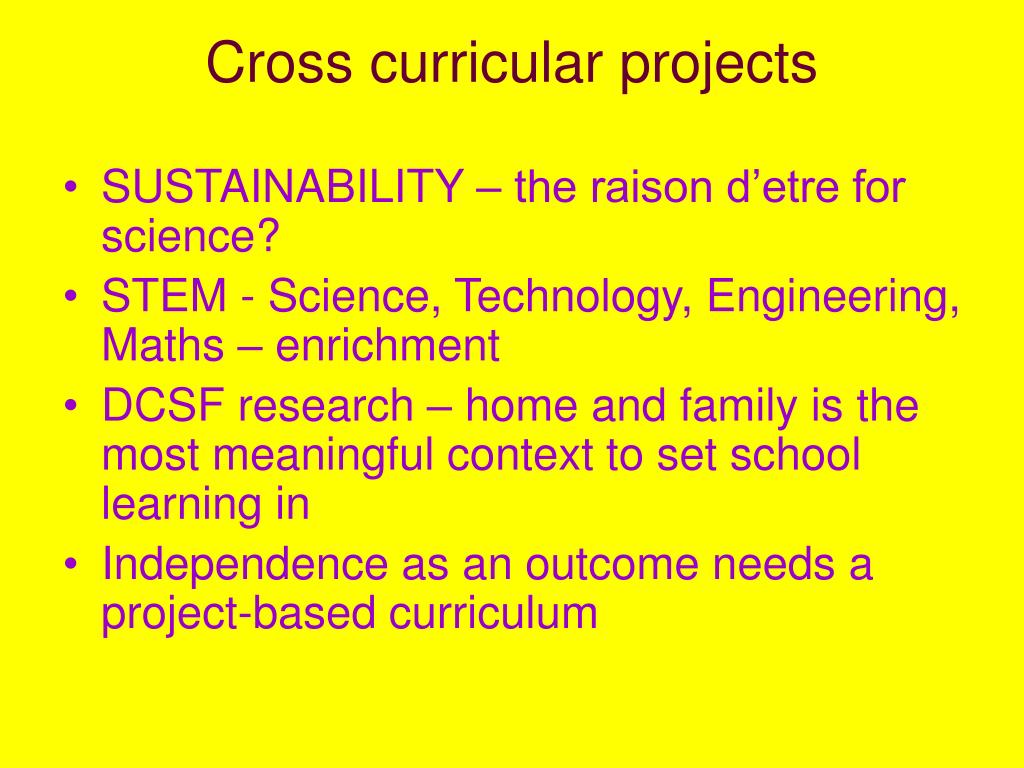 Cross curricular projects

• SUSTAINABILITY – the raison d’etre for science?
• STEM - Science, Technology, Engineering, Maths – enrichment
• DCSF research – home and family is the most meaningful context to set school learning in
• Independence as an outcome needs a project-based curriculum